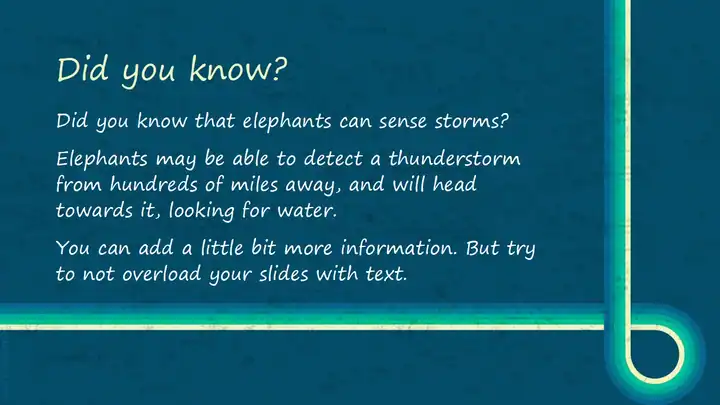 Did you know?

Did you know that elephants can sense storms?

Elephants may be able to detect a thunderstorm from hundreds of miles away, and will head towards it, looking for water.

You can add a little bit more information. But try to not overload your slides with text.